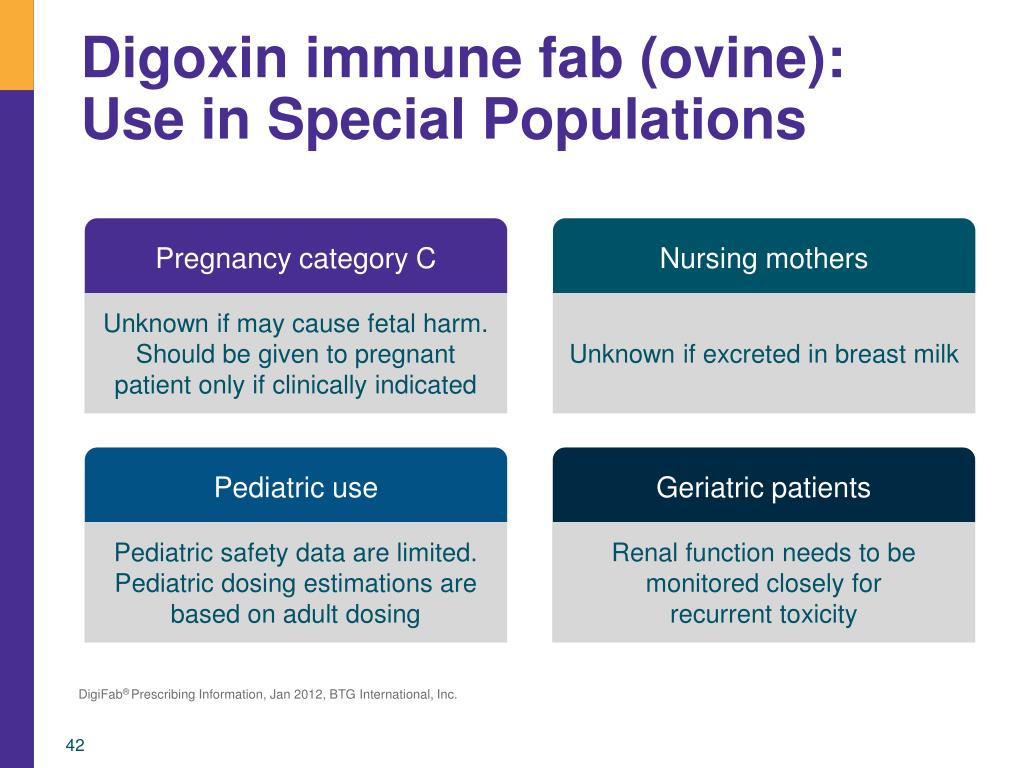 Digoxin immune fab (ovine): Use in Special Populations

Pregnancy category C

Unknown if may cause fetal harm. Should be given to pregnant patient only if clinically indicated

Nursing mothers

Unknown if excreted in breast milk

Pediatric use

Pediatric safety data are limited. Pediatric dosing estimations are based on adult dosing

Geriatric patients

Renal function needs to be monitored closely for recurrent toxicity

DigiFab® Prescribing Information, Jan 2012, BTG International, Inc.

42